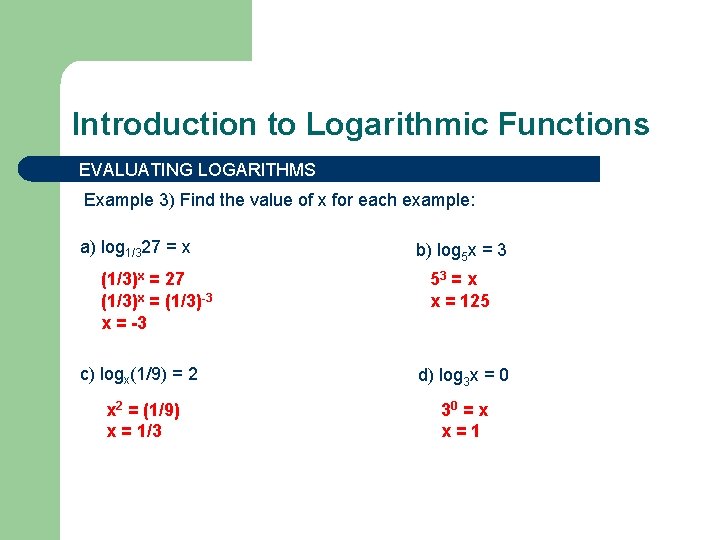 Introduction to Logarithmic Functions

EVALUATING LOGARITHMS

Example 3) Find the value of x for each example:

a) $\log_{1/3}27 = x$

$(1/3)^x = 27$
$(1/3)^x = (1/3)^{-3}$
$x = -3$

b) $\log_5 x = 3$

$5^3 = x$
$x = 125$

c) $\log_x(1/9) = 2$

$x^2 = (1/9)$
$x = 1/3$

d) $\log_3 x = 0$

$3^0 = x$
$x = 1$